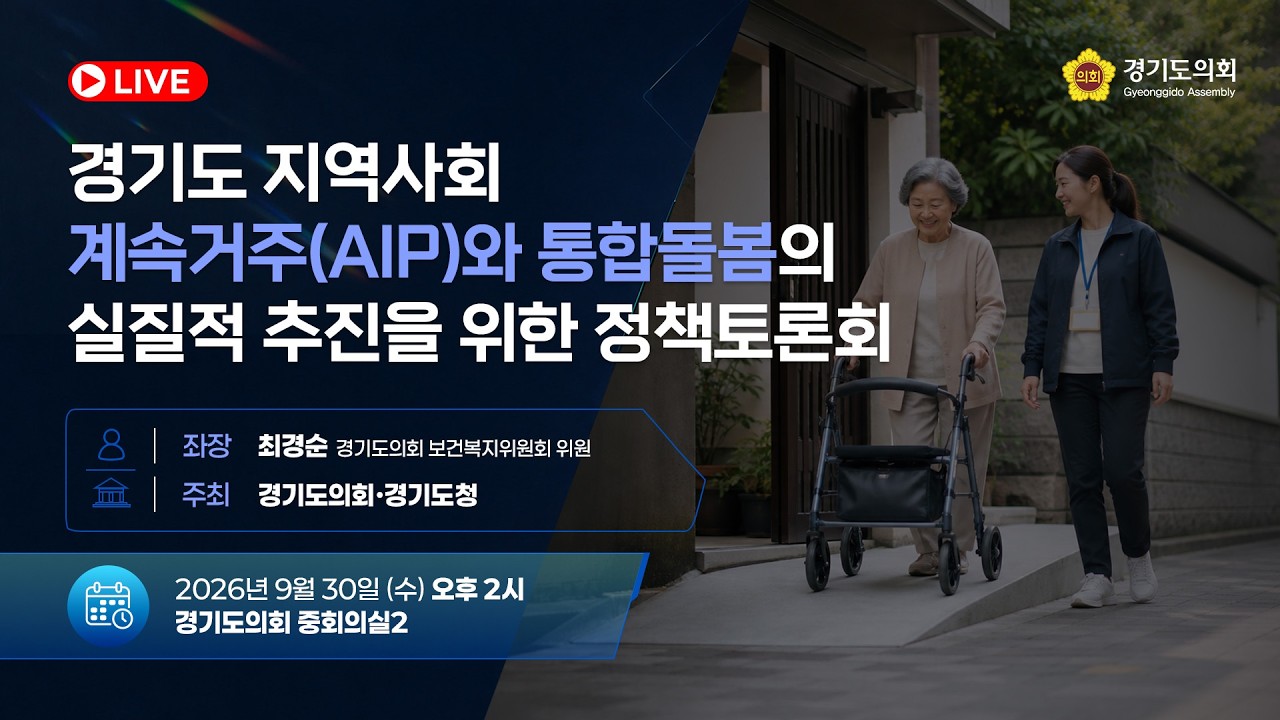 LIVE

의회 경기도의회 Gyeonggido Assembly

경기도 지역사회 계속거주(AIP)와 통합돌봄의 실질적 추진을 위한 정책토론회

좌장 최경순 경기도의회 보건복지위원회 위원

주최 경기도의회·경기도청

2026년 9월 30일 (수) 오후 2시
경기도의회 중회의실2